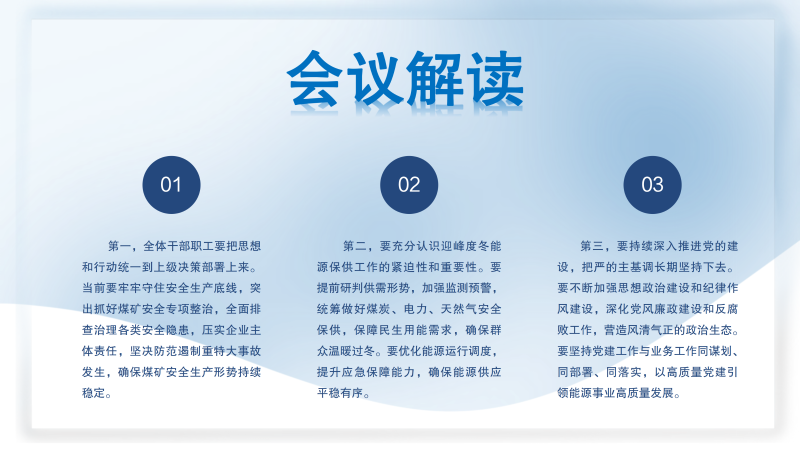 会议解读

01

第一，全体干部职工要把思想和行动统一到上级决策部署上来。当前要牢牢守住安全生产底线，突出抓好煤矿安全专项整治，全面排查治理各类安全隐患，压实企业主体责任，坚决防范遏制重特大事故发生，确保煤矿安全生产形势持续稳定。

02

第二，要充分认识迎峰度冬能源保供工作的紧迫性和重要性。要提前研判供需形势，加强监测预警，统筹做好煤炭、电力、天然气安全保供，保障民生用能需求，确保群众温暖过冬。要优化能源运行调度，提升应急保障能力，确保能源供应平稳有序。

03

第三，要持续深入推进党的建设，把严的主基调长期坚持下去。要不断加强思想政治建设和纪律作风建设，深化党风廉政建设和反腐败工作，营造风清气正的政治生态。要坚持党建工作与业务工作同谋划、同部署、同落实，以高质量党建引领能源事业高质量发展。